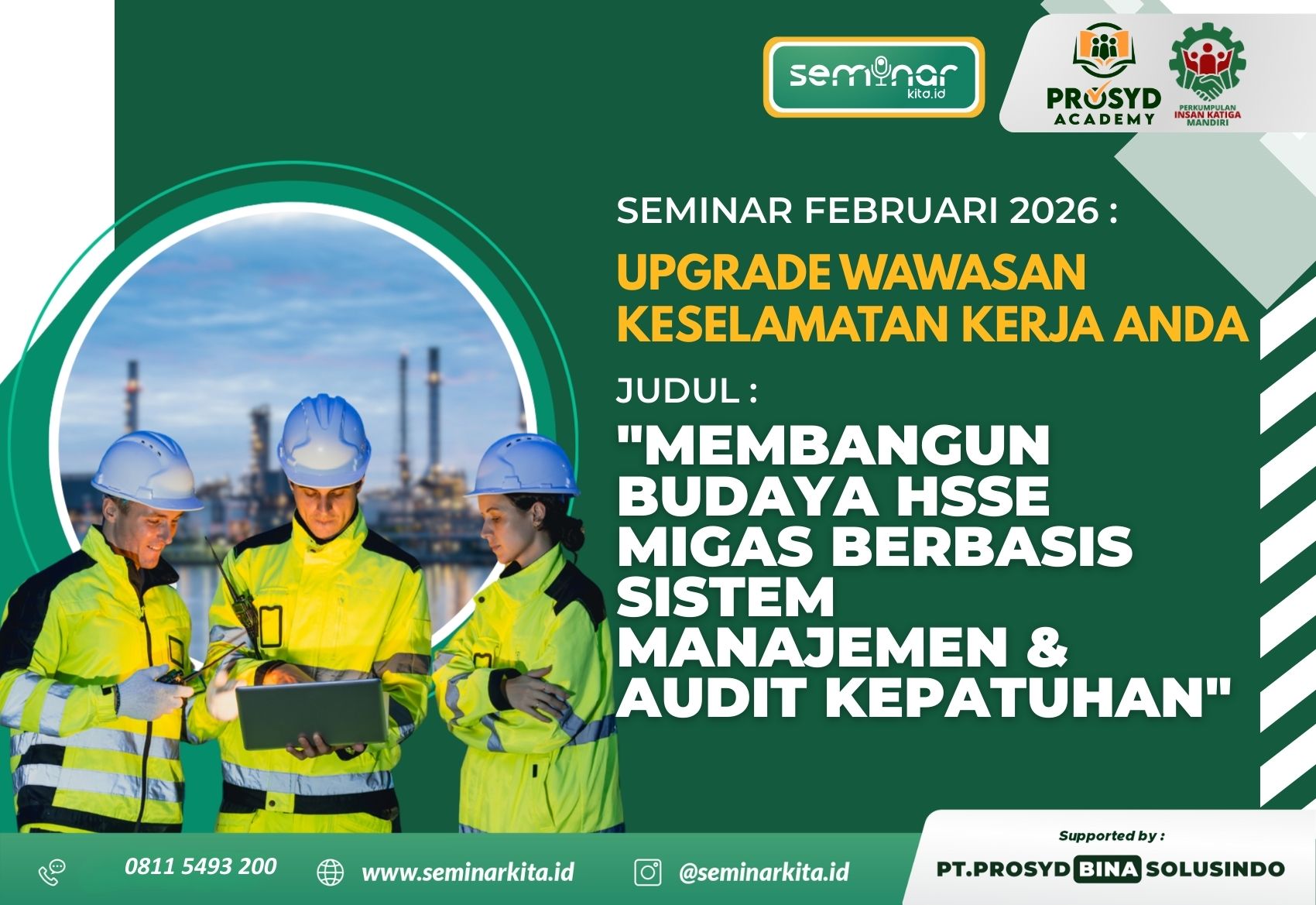 seminar kita.id

PROSYD ACADEMY

PERKUMPULAN INSAN KATIGA MANDIRI

SEMINAR FEBRUARI 2026 :

UPGRADE WAWASAN KESELAMATAN KERJA ANDA

JUDUL :

"MEMBANGUN BUDAYA HSSE MIGAS BERBASIS SISTEM MANAJEMEN & AUDIT KEPATUHAN"

0811 5493 200

www.seminarkita.id

@seminarkita.id

Supported by :

PT.PROSYD BINA SOLUSINDO